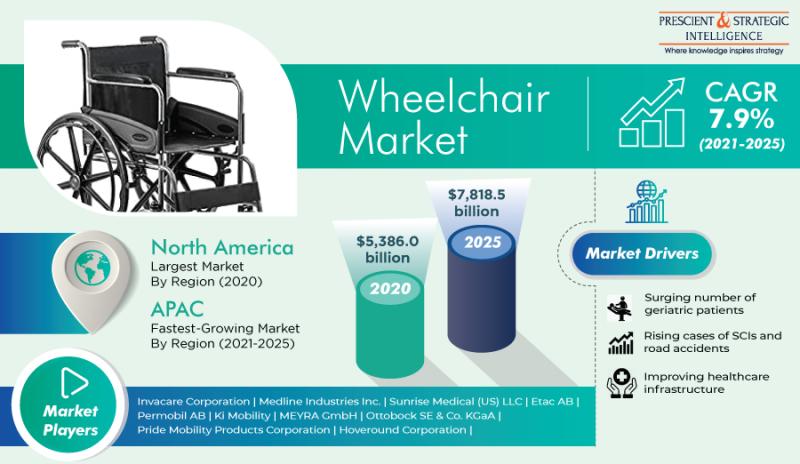 PRESCIENT & STRATEGIC INTELLIGENCE
Where knowledge inspires strategy

Wheelchair Market

CAGR 7.9% (2021-2025)

North America
Largest Market By Region (2020)

APAC
Fastest-Growing Market By Region (2021-2025)

$5,386.0 billion
2020

$7,818.5 billion
2025

Market Drivers

Surging number of geriatric patients

Rising cases of SCIs and road accidents

Improving healthcare infrastructure

Market Players

Invacare Corporation | Medline Industries Inc. | Sunrise Medical (US) LLC | Etac AB | Permobil AB | Ki Mobility | MEYRA GmbH | Ottobock SE & Co. KGaA | Pride Mobility Products Corporation | Hoveround Corporation |